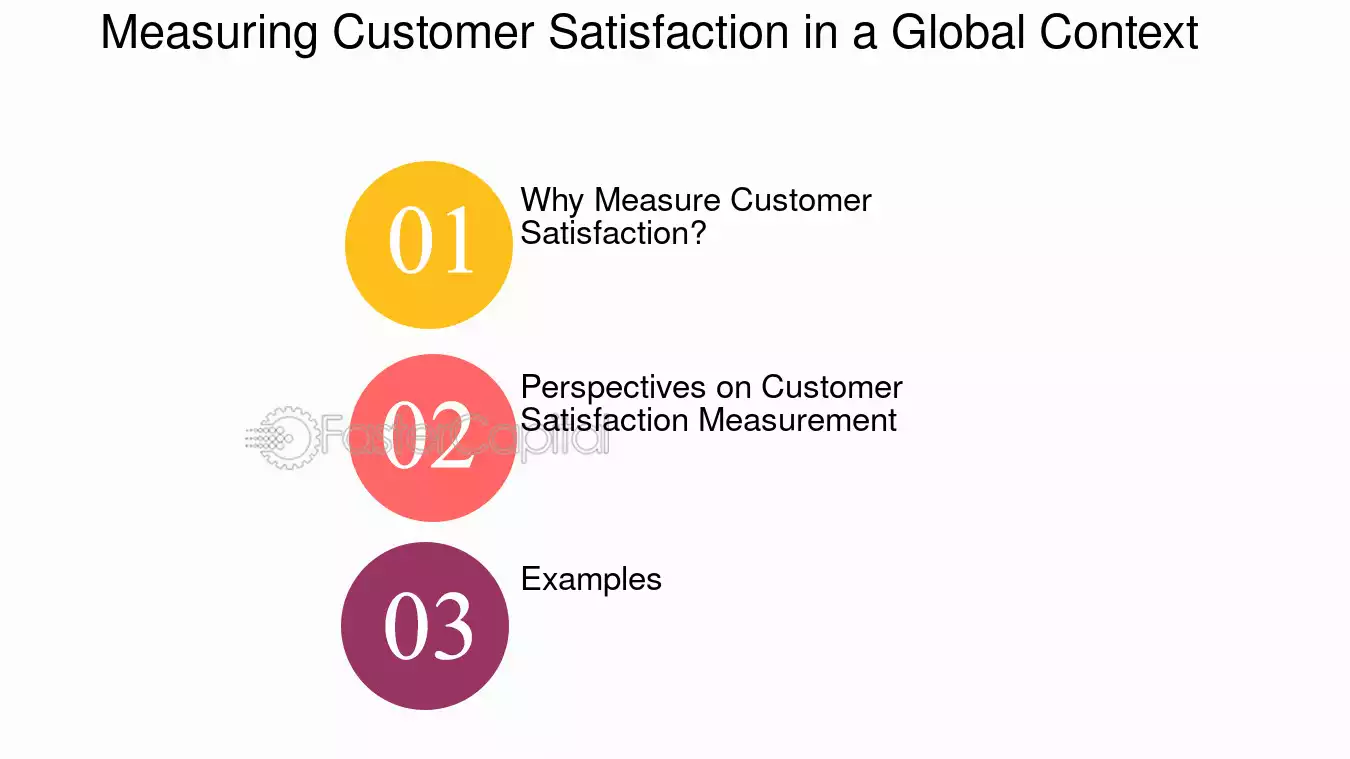 Measuring Customer Satisfaction in a Global Context

01
Why Measure Customer Satisfaction?

02
Perspectives on Customer Satisfaction Measurement

FasterCapital

03
Examples